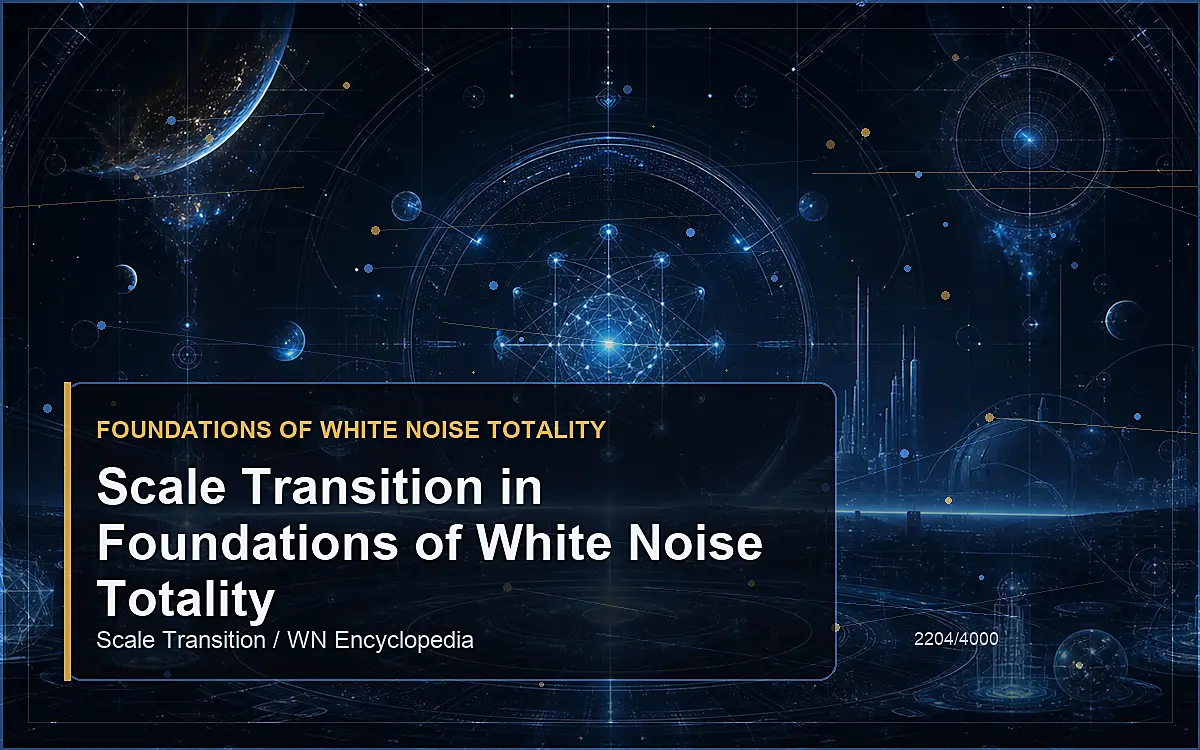 FOUNDATIONS OF WHITE NOISE TOTALITY

Scale Transition in Foundations of White Noise Totality

Scale Transition / WN Encyclopedia

2204/4000